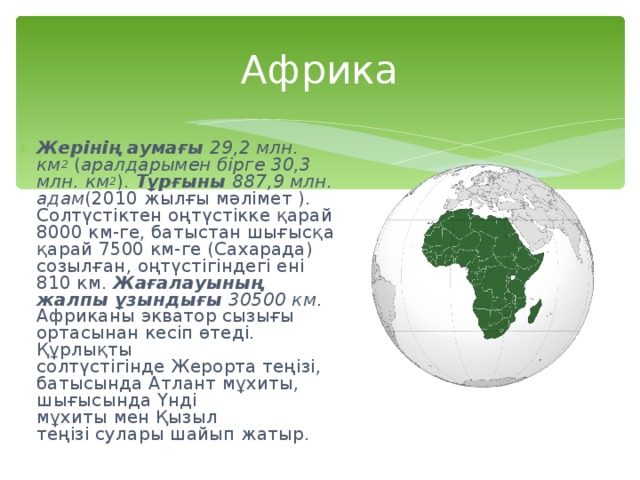 Африка

Жерінің аумағы 29,2 млн. км$^2$ (аралдарымен бірге 30,3 млн. км$^2$). Тұрғыны 887,9 млн. адам(2010 жылғы мәлімет ). Солтүстіктен оңтүстікке қарай 8000 км-ге, батыстан шығысқа қарай 7500 км-ге (Сахарада) созылған, оңтүстігіндегі ені 810 км. Жағалауының жалпы ұзындығы 30500 км. Африканы экватор сызығы ортасынан кесіп өтеді. Құрлықты солтүстігінде Жерорта теңізі, батысында Атлант мұхиты, шығысында Үнді мұхиты мен Қызыл теңізі сулары шайып жатыр.